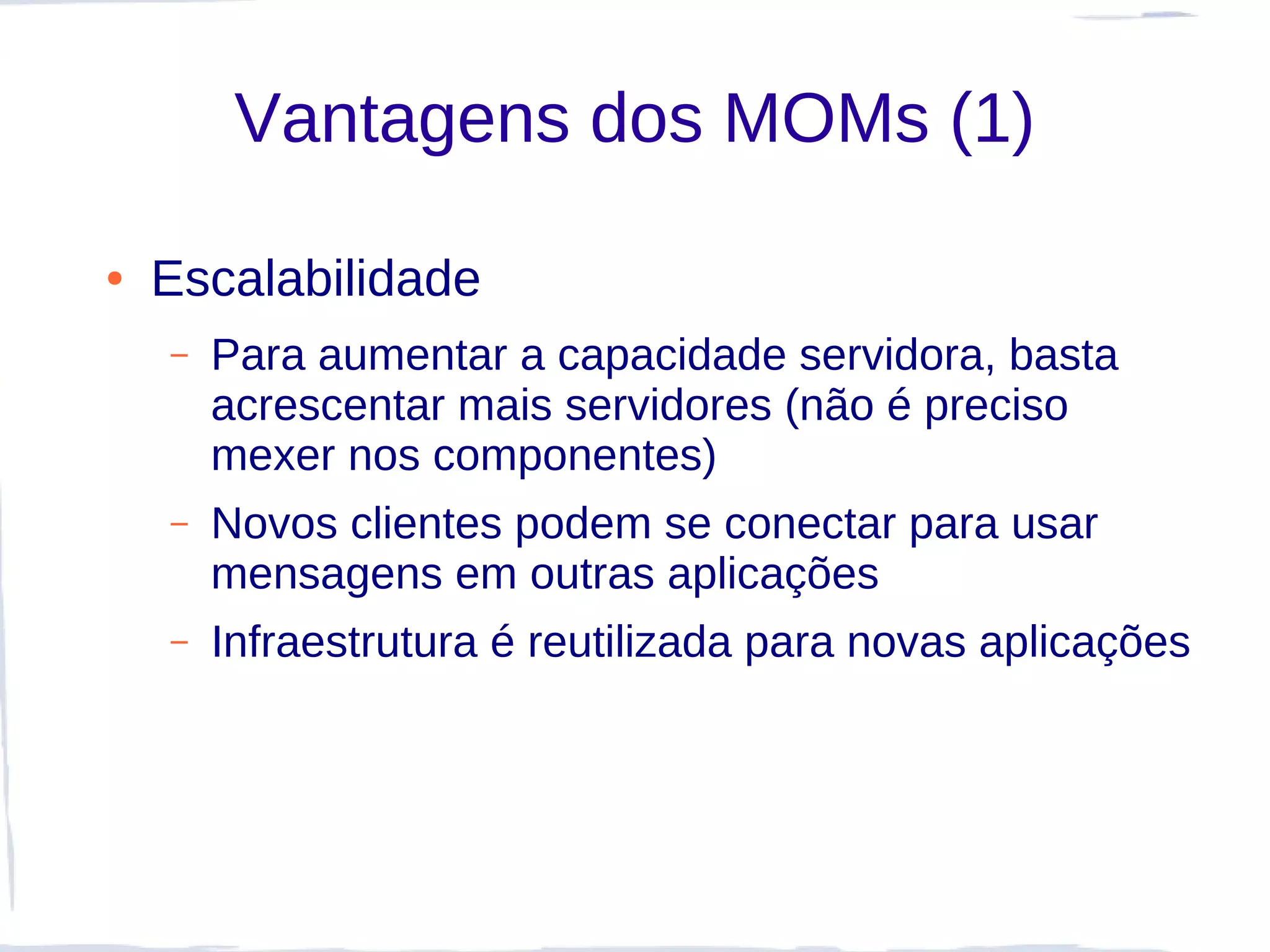 Vantagens dos MOMs (1)

• Escalabilidade

– Para aumentar a capacidade servidora, basta acrescentar mais servidores (não é preciso mexer nos componentes)

– Novos clientes podem se conectar para usar mensagens em outras aplicações

– Infraestrutura é reutilizada para novas aplicações